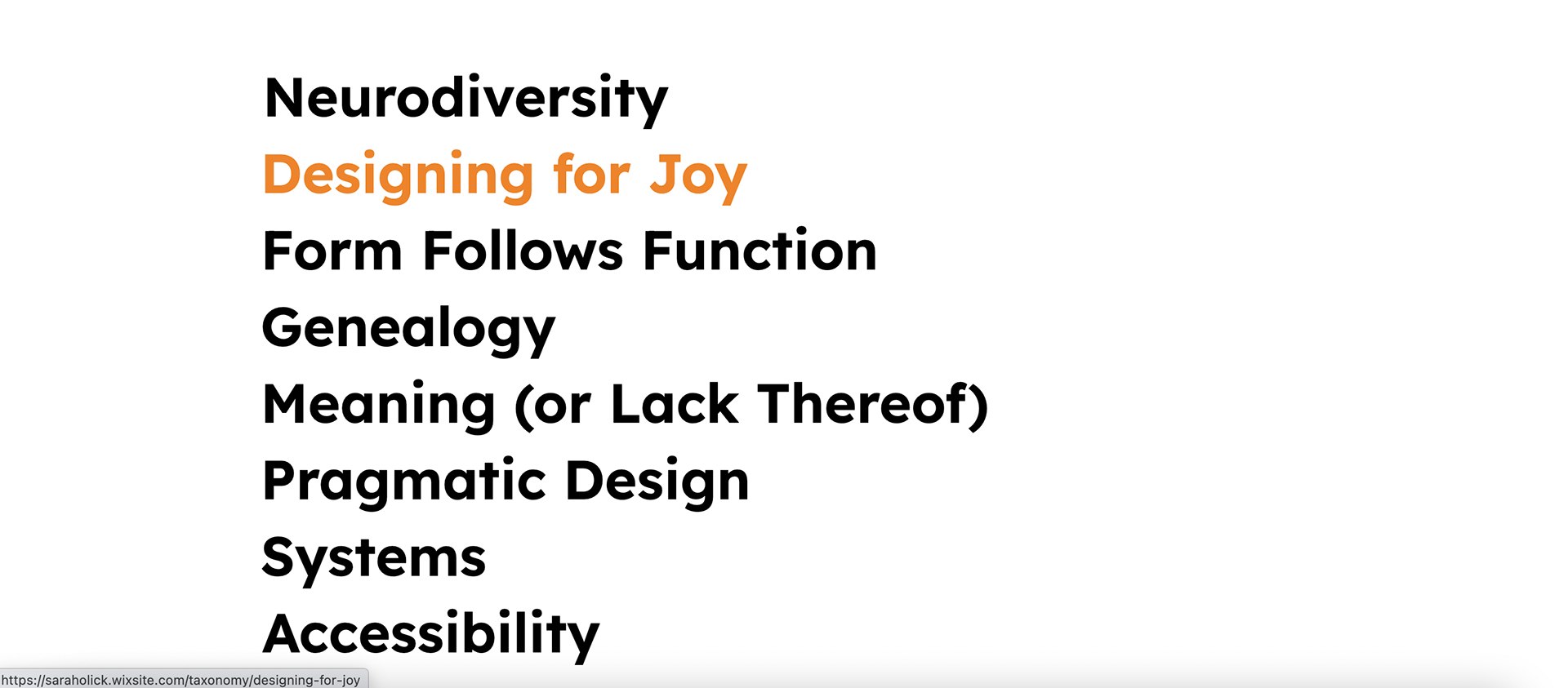 Neurodiversity
Designing for Joy
Form Follows Function
Genealogy
Meaning (or Lack Thereof)
Pragmatic Design
Systems
Accessibility

https://saraholick.wixsite.com/taxonomy/designing-for-joy